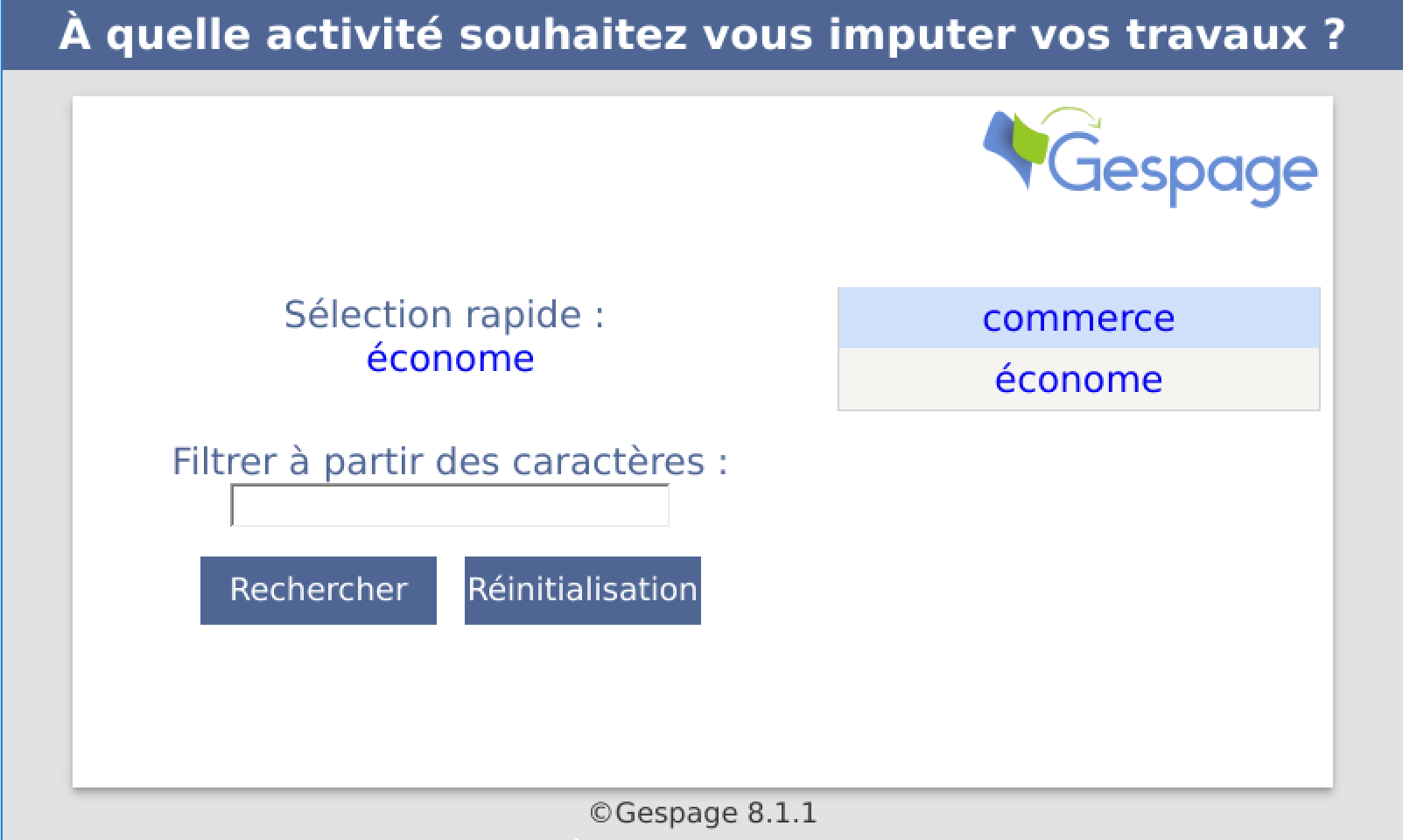 À quelle activité souhaitez vous imputer vos travaux ?

Gespage

Sélection rapide :
économe

Filtrer à partir des caractères :

Rechercher Réinitialisation

commerce
économe

©Gespage 8.1.1